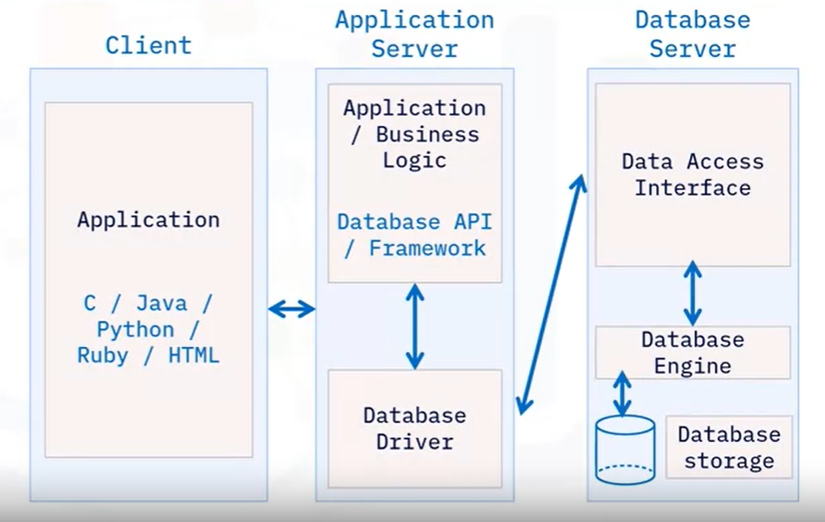 Client

Application

C / Java / Python / Ruby / HTML

Application Server

Application / Business Logic

Database API / Framework

Database Driver

Database Server

Data Access Interface

Database Engine

Database storage